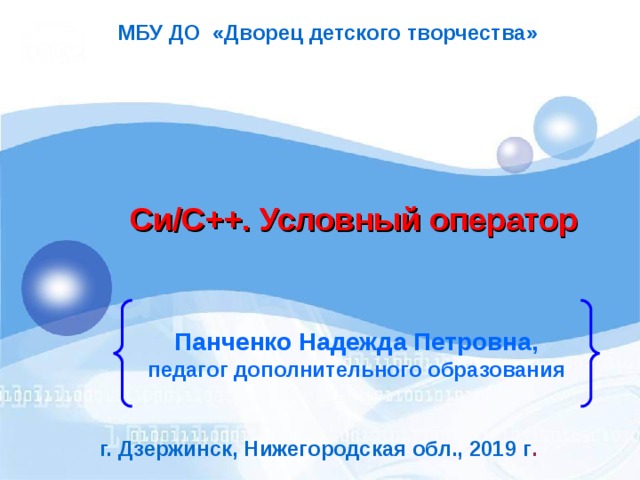 МБУ ДО «Дворец детского творчества»

Си/С++. Условный оператор

Панченко Надежда Петровна,
педагог дополнительного образования

г. Дзержинск, Нижегородская обл., 2019 г.